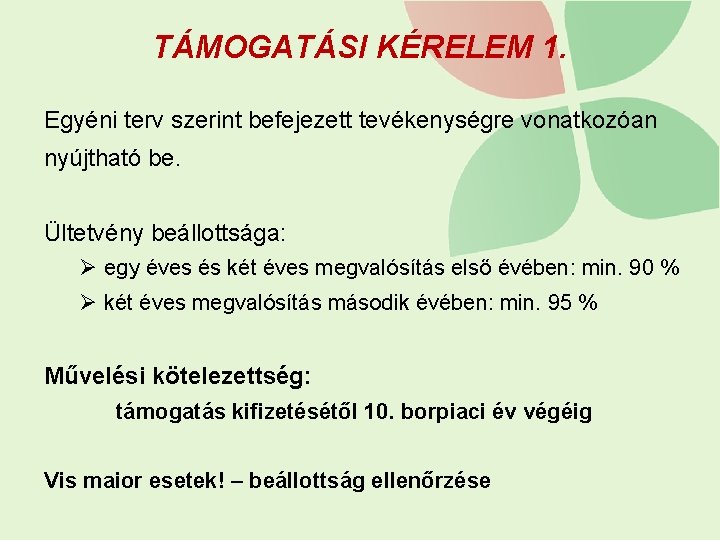 TÁMOGATÁSI KÉRELEM 1.

Egyéni terv szerint befejezett tevékenységre vonatkozóan nyújtható be.

Ültetvény beállottsága:

➢ egy éves és két éves megvalósítás első évében: min. 90 %
➢ két éves megvalósítás második évében: min. 95 %

Művelési kötelezettség:

támogatás kifizetésétől 10. borpiaci év végéig

Vis maior esetek! – beállottság ellenőrzése